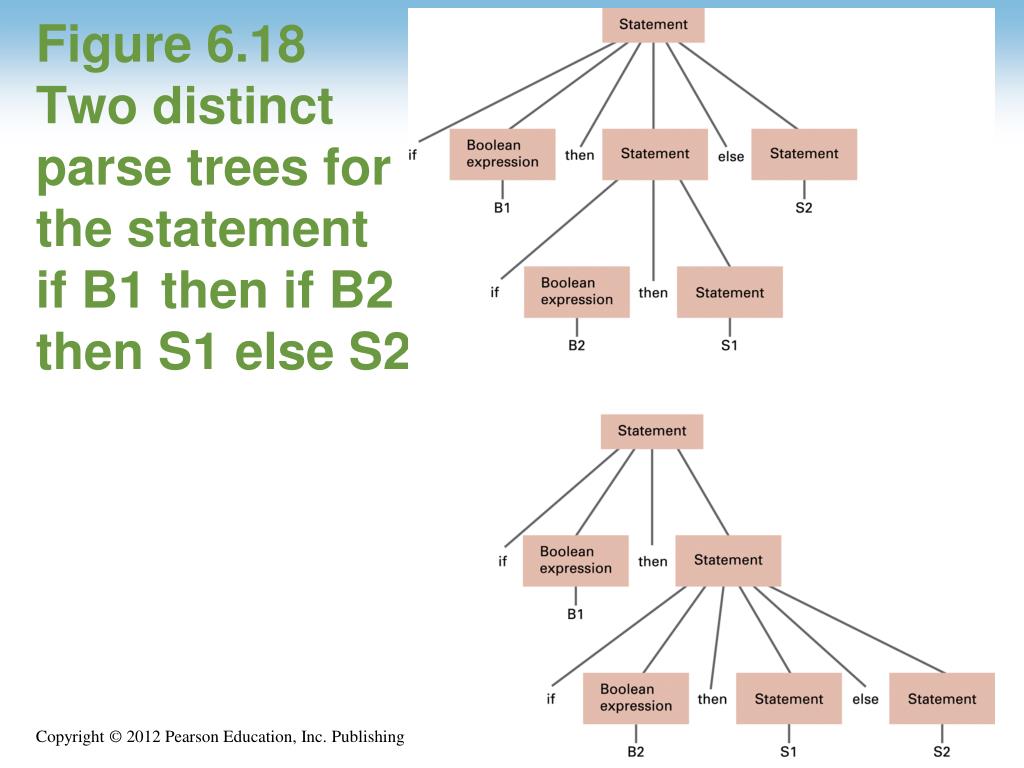 Figure 6.18 Two distinct parse trees for the statement if B1 then if B2 then S1 else S2

Statement

if

Boolean expression

then

Statement

else

Statement

B1

S2

if

Boolean expression

then

Statement

B2

S1

Statement

if

Boolean expression

then

Statement

B1

if

Boolean expression

then

Statement

else

Statement

B2

S1

S2

Copyright © 2012 Pearson Education, Inc. Publishing